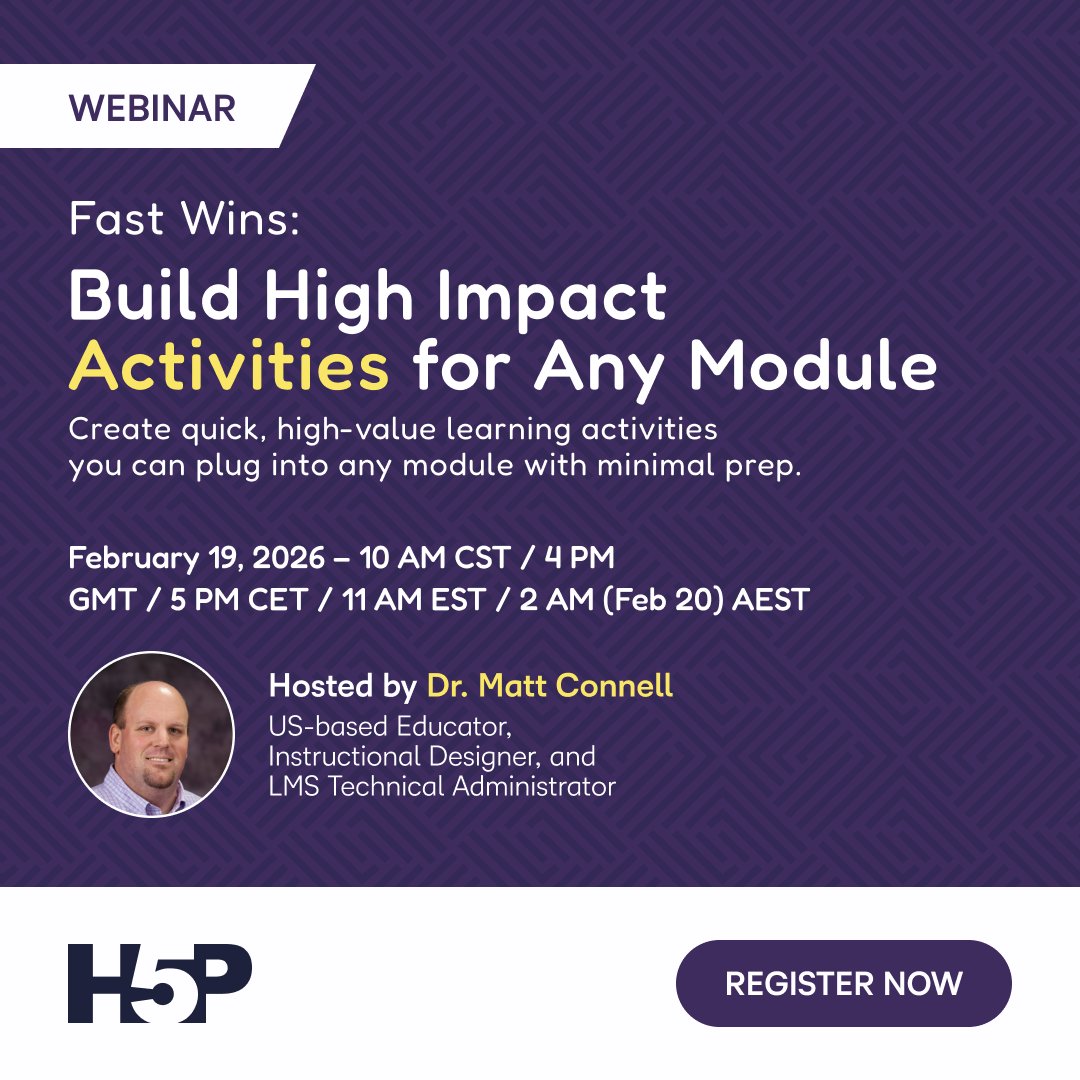 WEBINAR

Fast Wins:
Build High Impact Activities for Any Module

Create quick, high-value learning activities you can plug into any module with minimal prep.

February 19, 2026 – 10 AM CST / 4 PM GMT / 5 PM CET / 11 AM EST / 2 AM (Feb 20) AEST

Hosted by Dr. Matt Connell
US-based Educator, Instructional Designer, and LMS Technical Administrator

H5P

REGISTER NOW